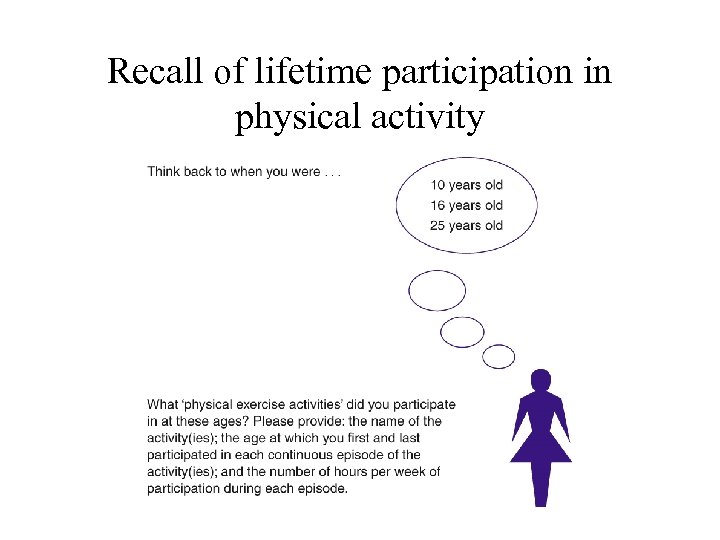 Recall of lifetime participation in physical activity

Think back to when you were . . .

10 years old
16 years old
25 years old

What 'physical exercise activities' did you participate in at these ages? Please provide: the name of the activity(ies); the age at which you first and last participated in each continuous episode of the activity(ies); and the number of hours per week of participation during each episode.